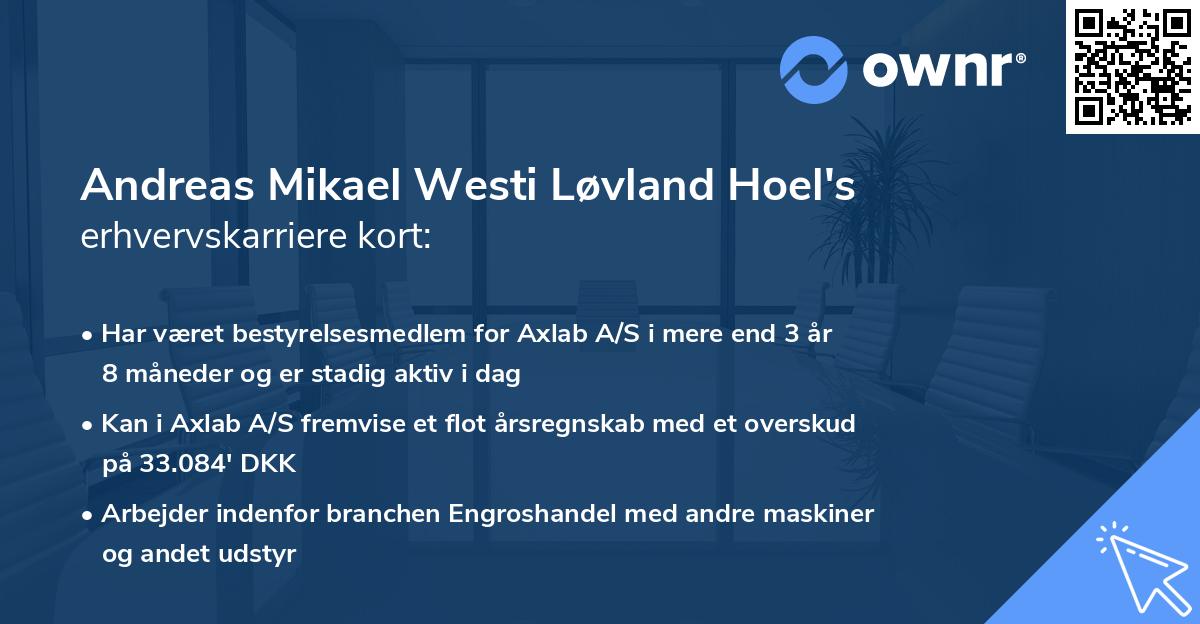 ownr®

Andreas Mikael Westi Løvland Hoel's erhvervskarriere kort:

• Har været bestyrelsesmedlem for Axlab A/S i mere end 3 år 8 måneder og er stadig aktiv i dag

• Kan i Axlab A/S fremvise et flot årsregnskab med et overskud på 33.084' DKK

• Arbejder indenfor branchen Engroshandel med andre maskiner og andet udstyr